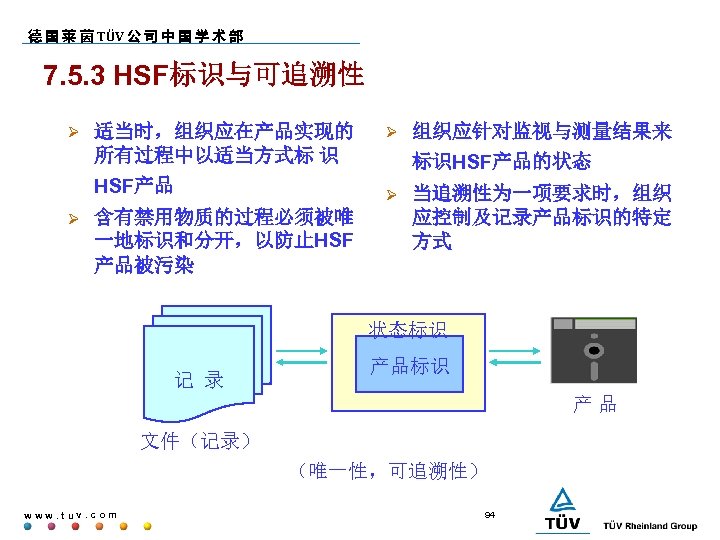 德国莱茵TÜV公司中国学术部

7.5.3 HSF标识与可追溯性

➢ 适当时，组织应在产品实现的所有过程中以适当方式标 识HSF产品

➢ 含有禁用物质的过程必须被唯一地标识和分开，以防止HSF产品被污染

➢ 组织应针对监视与测量结果来标识HSF产品的状态

➢ 当追溯性为一项要求时，组织应控制及记录产品标识的特定方式

记 录

文件（记录）

状态标识

产品标识

产 品

（唯一性，可追溯性）

www.tuv.com

94

TÜV

TÜV Rheinland Group